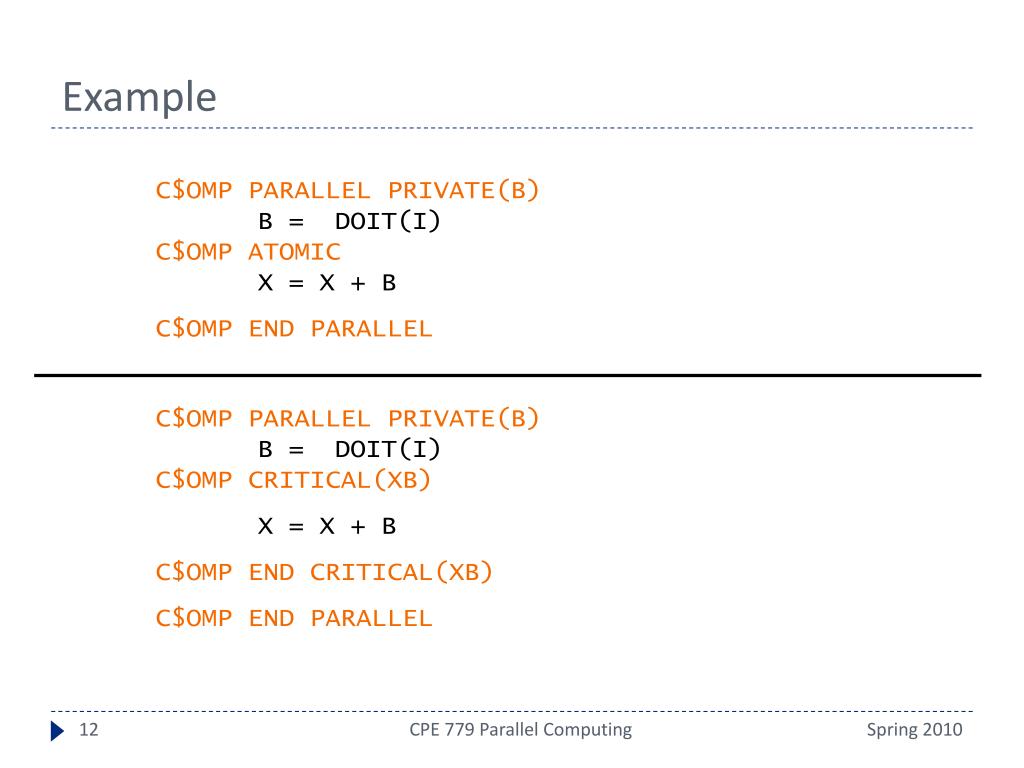 Example

C$OMP PARALLEL PRIVATE(B)
B = DOIT(I)
C$OMP ATOMIC
X = X + B

C$OMP END PARALLEL

C$OMP PARALLEL PRIVATE(B)
B = DOIT(I)
C$OMP CRITICAL(XB)

X = X + B

C$OMP END CRITICAL(XB)

C$OMP END PARALLEL

12

CPE 779 Parallel Computing

Spring 2010